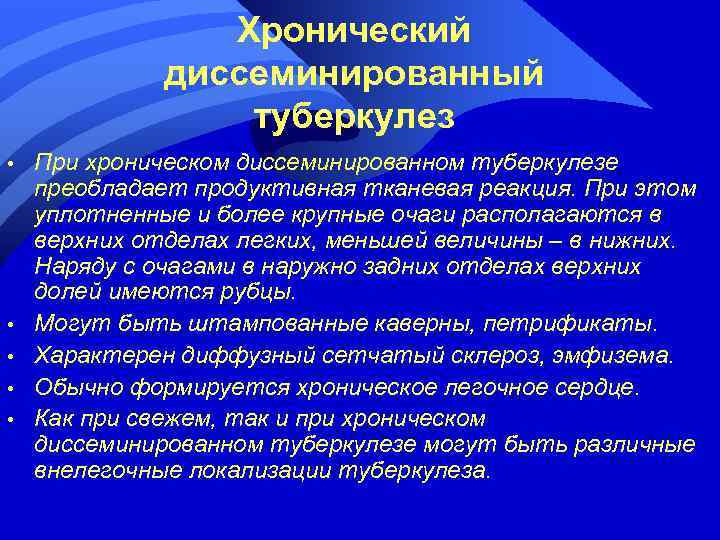 Хронический диссеминированный туберкулез

• При хроническом диссеминированном туберкулезе преобладает продуктивная тканевая реакция. При этом уплотненные и более крупные очаги располагаются в верхних отделах легких, меньшей величины – в нижних. Наряду с очагами в наружно задних отделах верхних долей имеются рубцы.
• Могут быть штампованные каверны, петрификаты.
• Характерен диффузный сетчатый склероз, эмфизема.
• Обычно формируется хроническое легочное сердце.
• Как при свежем, так и при хроническом диссеминированном туберкулезе могут быть различные внелегочные локализации туберкулеза.